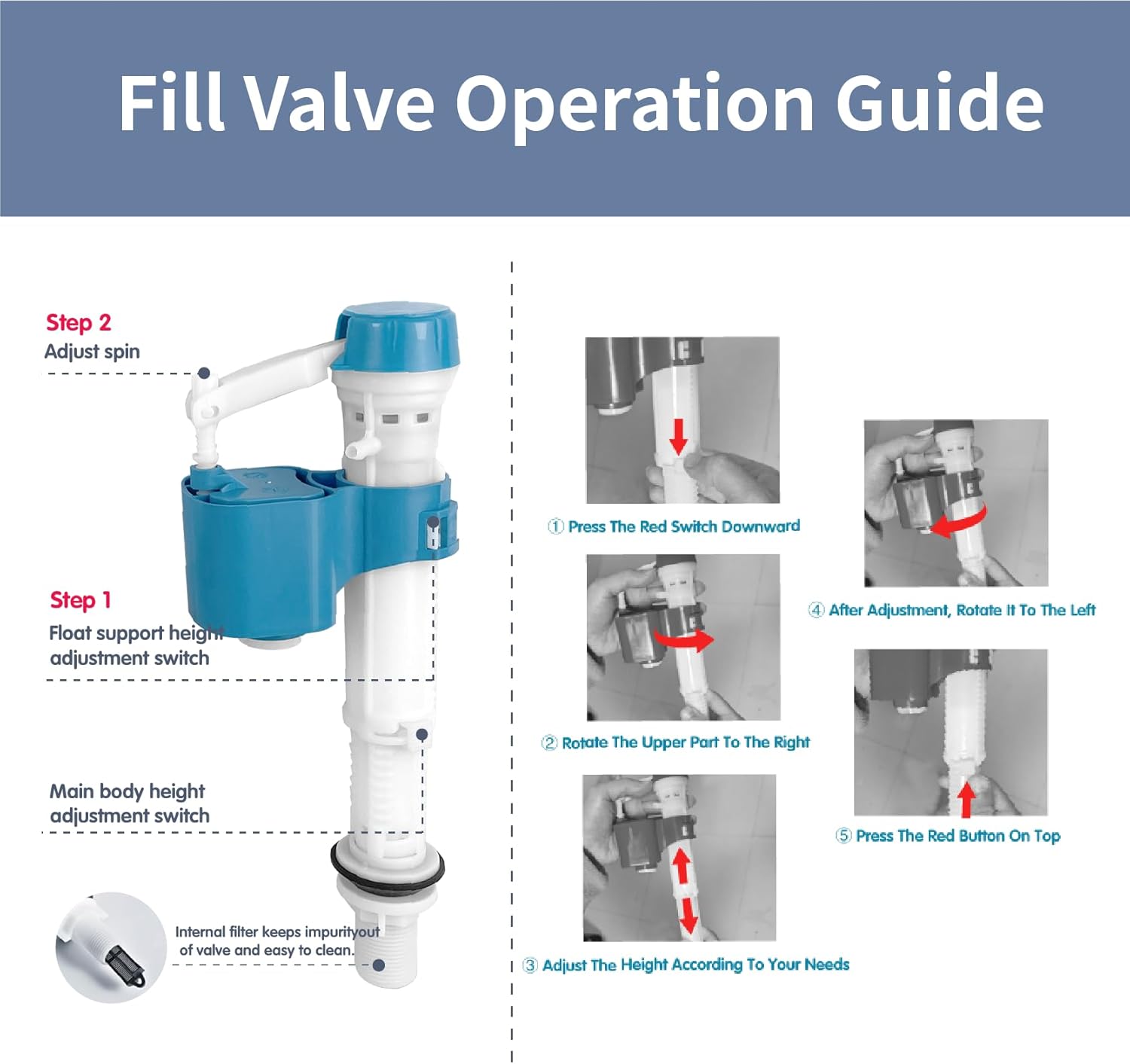 Fill Valve Operation Guide

Step 2
Adjust spin

Step 1
Float support height adjustment switch

Main body height adjustment switch

Internal filter keeps impurityout of valve and easy to clean.

① Press The Red Switch Downward

② Rotate The Upper Part To The Right

③ Adjust The Height According To Your Needs

④ After Adjustment, Rotate It To The Left

⑤ Press The Red Button On Top